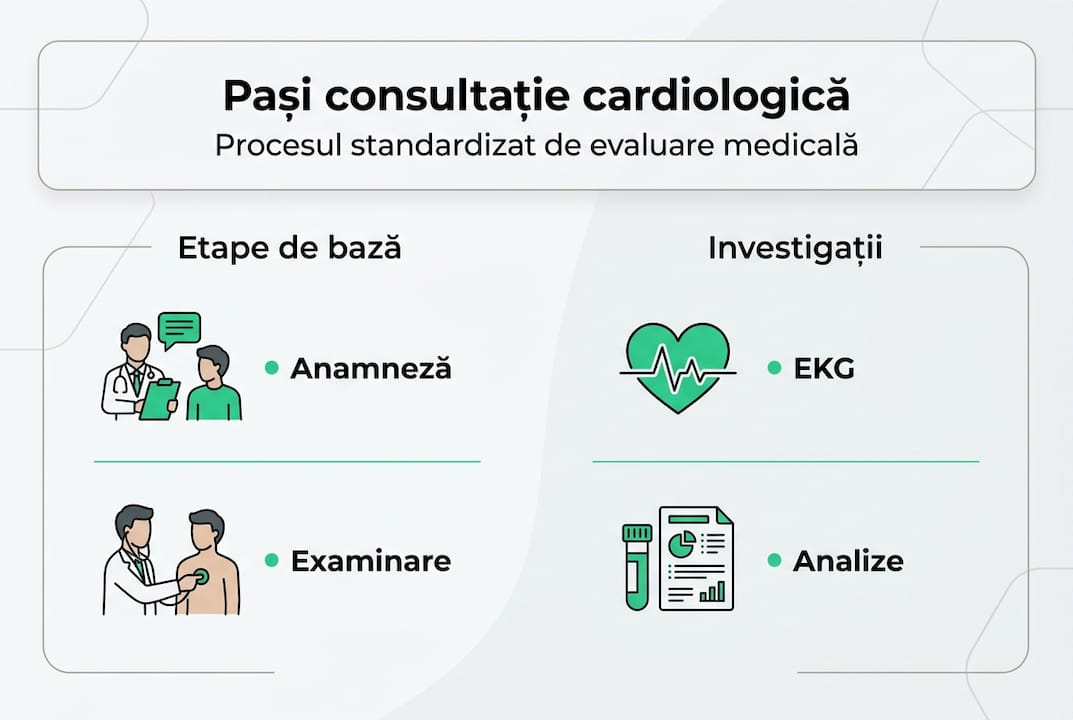 Pași consultație cardiologică
Procesul standardizat de evaluare medicală

Etape de bază

Anamneză

Examinare

Investigații

EKG

Analize